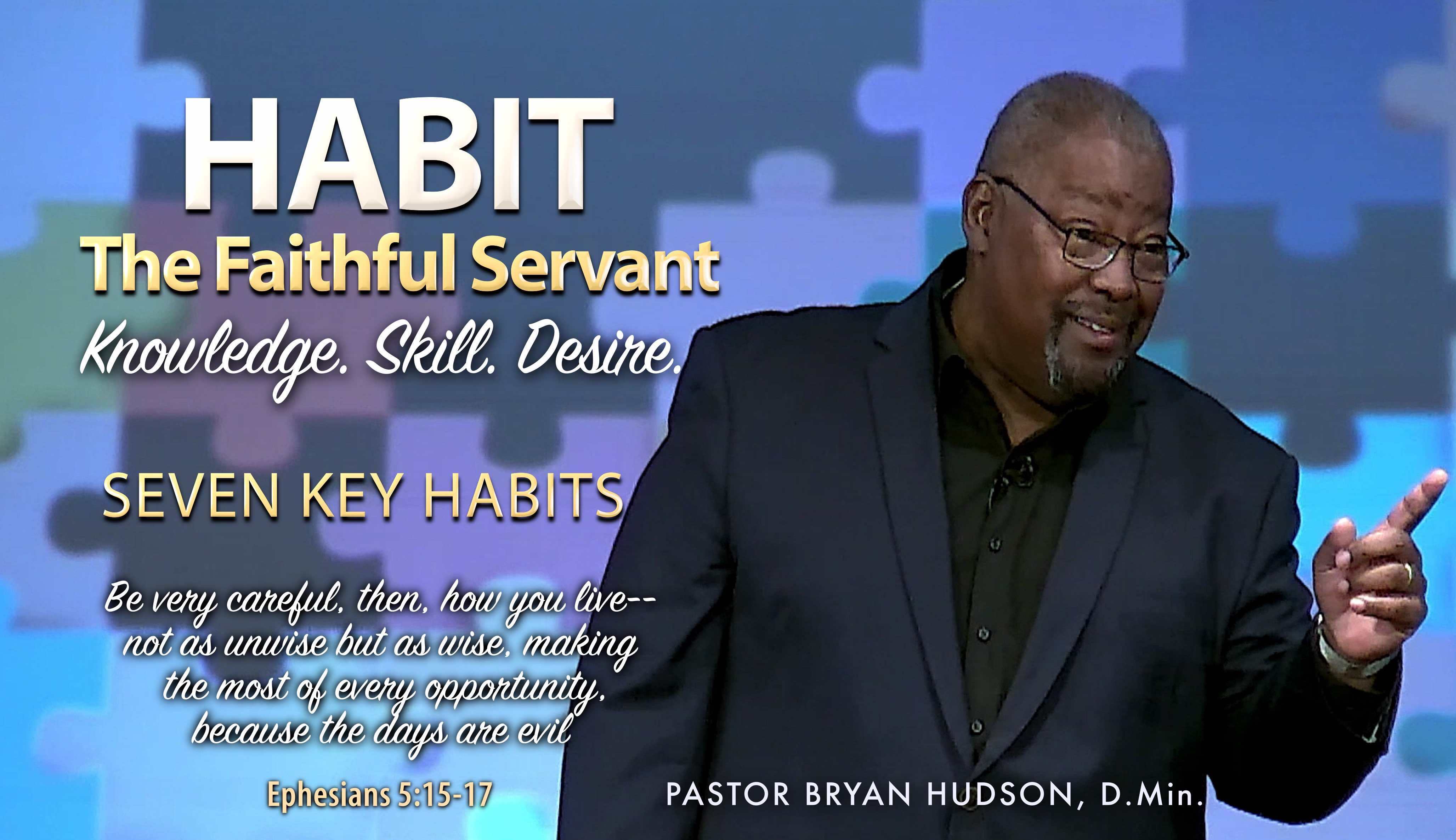 HABIT
The Faithful Servant
Knowledge. Skill. Desire.

SEVEN KEY HABITS

Be very careful, then, how you live-- not as unwise but as wise, making the most of every opportunity, because the days are evil

Ephesians 5:15-17

PASTOR BRYAN HUDSON, D.Min.